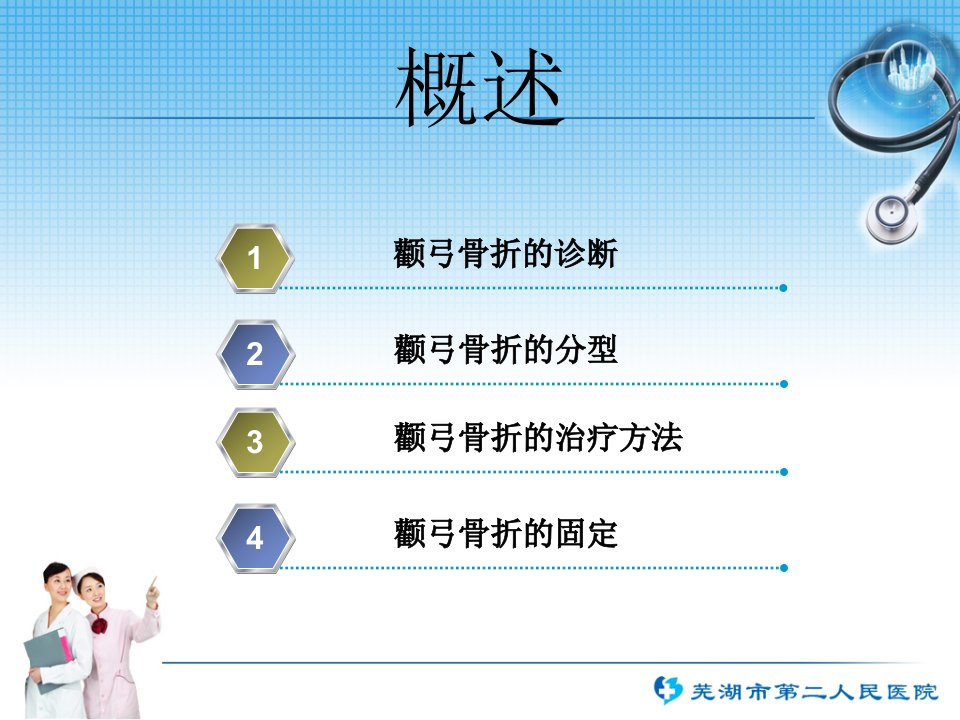 概述

1 颧弓骨折的诊断

2 颧弓骨折的分型

3 颧弓骨折的治疗方法

4 颧弓骨折的固定

芜湖市第二人民医院